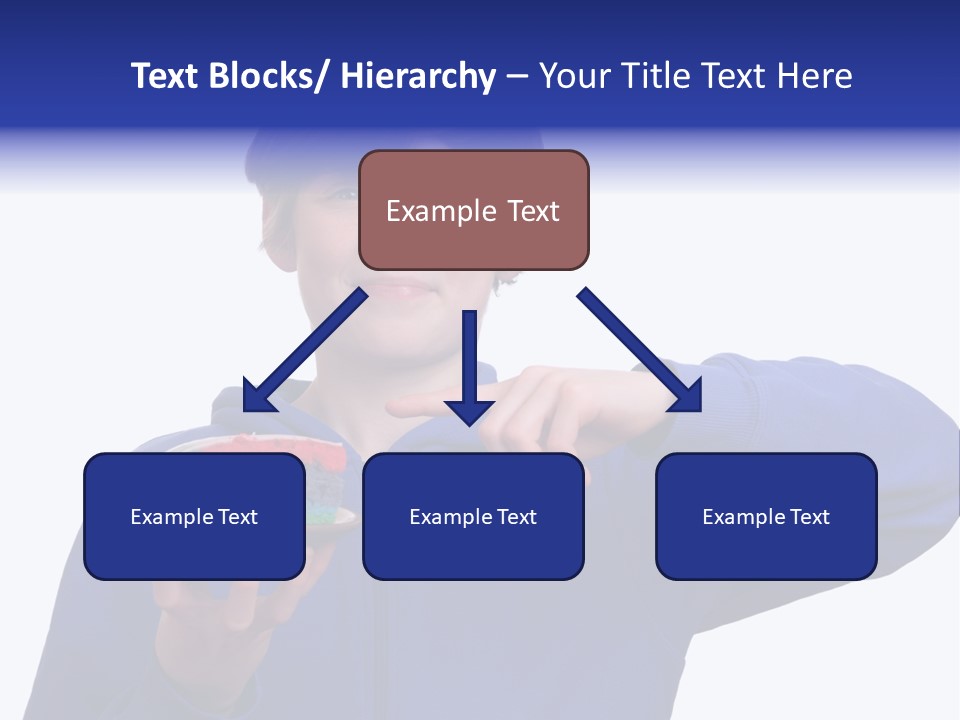 Text Blocks/ Hierarchy – Your Title Text Here

Example Text

Example Text

Example Text

Example Text